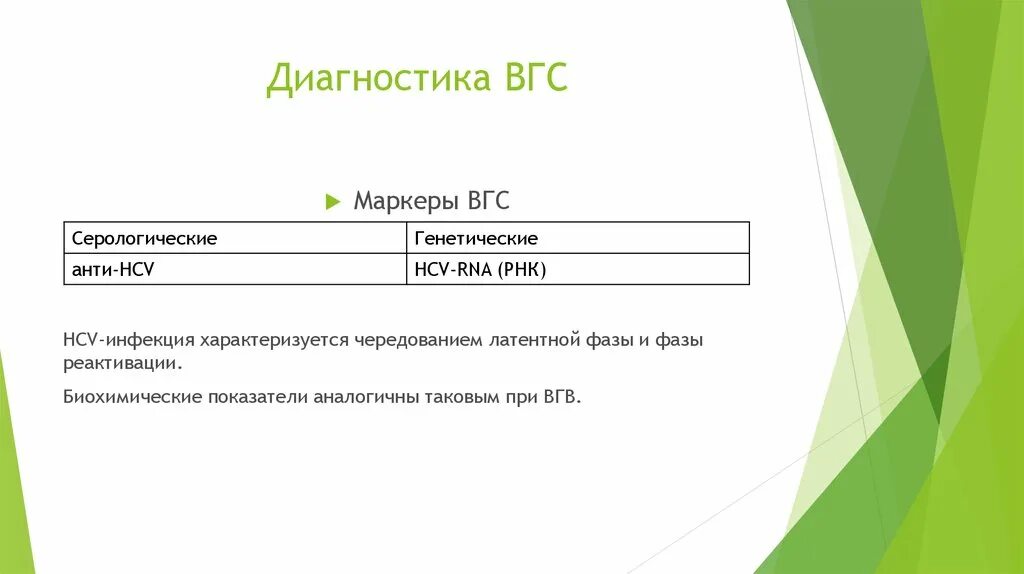 Диагностика ВГС

Маркеры ВГС

| Серологические | Генетические |
|---|---|
| анти-HCV | HCV-RNA (РНК) |

HCV-инфекция характеризуется чередованием латентной фазы и фазы реактивации.

Биохимические показатели аналогичны таковым при ВГВ.